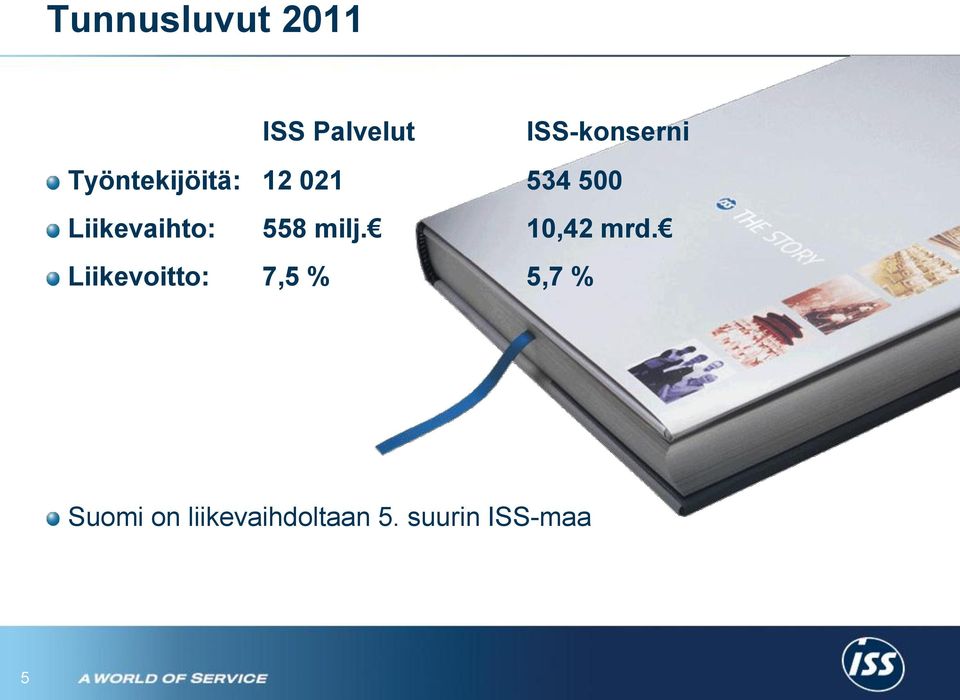 Tunnusluvut 2011

| | ISS Palvelut | ISS-konserni |
|---|---|---|
| Työntekijöitä: | 12 021 | 534 500 |
| Liikevaihto: | 558 milj.€ | 10,42 mrd.€ |
| Liikevoitto: | 7,5 % | 5,7 % |

ISS THE STORY

Suomi on liikevaihdoltaan 5. suurin ISS-maa

5 A WORLD OF SERVICE

ISS